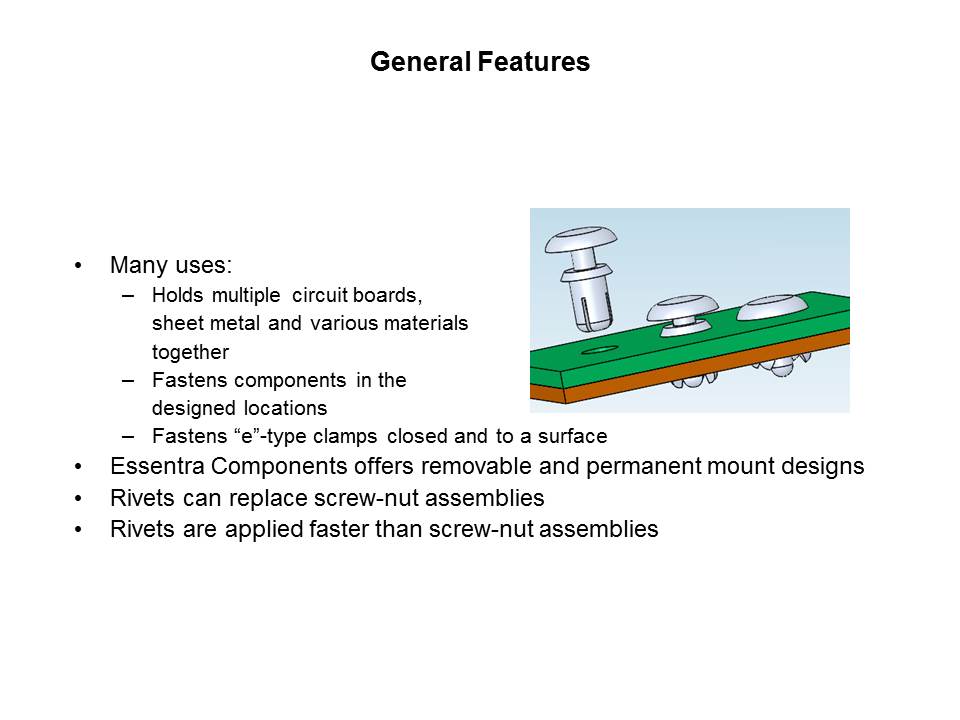 General Features

• Many uses:
– Holds multiple circuit boards, sheet metal and various materials together
– Fastens components in the designed locations
– Fastens “e”-type clamps closed and to a surface
• Essentra Components offers removable and permanent mount designs
• Rivets can replace screw-nut assemblies
• Rivets are applied faster than screw-nut assemblies